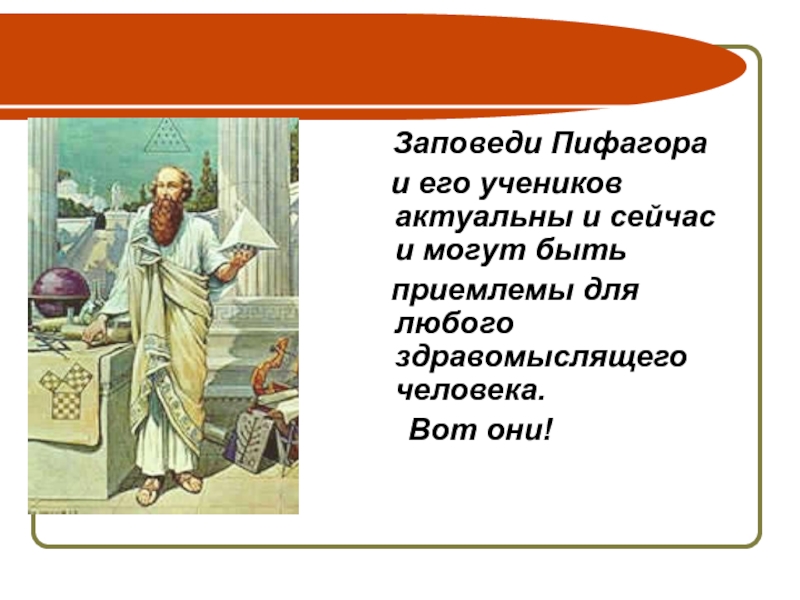 Заповеди Пифагора и его учеников актуальны и сейчас и могут быть приемлемы для любого здравомыслящего человека.

Вот они!